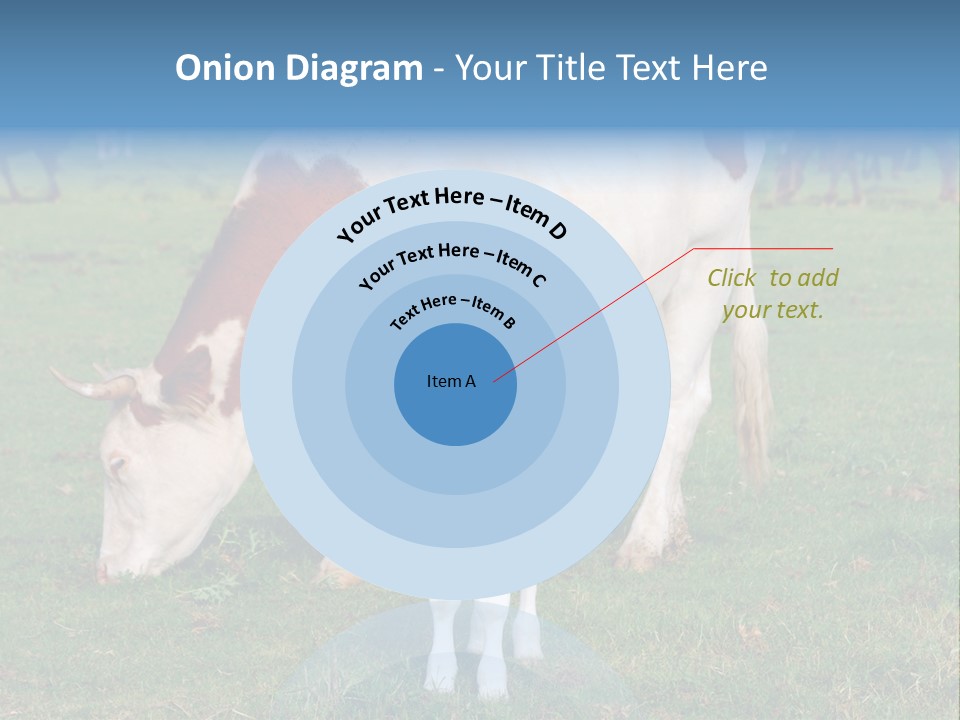 Onion Diagram - Your Title Text Here

Your Text Here – Item D

Your Text Here – Item C

Text Here – Item B

Item A

Click to add your text.